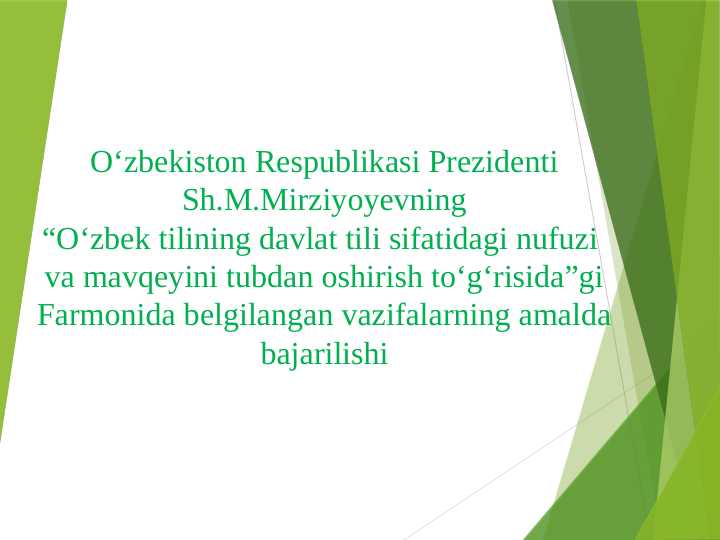 O‘zbekiston Respublikasi Prezidenti Sh.M.Mirziyoyevning “O‘zbek tilining davlat tili sifatidagi nufuzi va mavqeyini tubdan oshirish to‘g‘risida”gi Farmonida belgilangan vazifalarning amalda bajarilishi